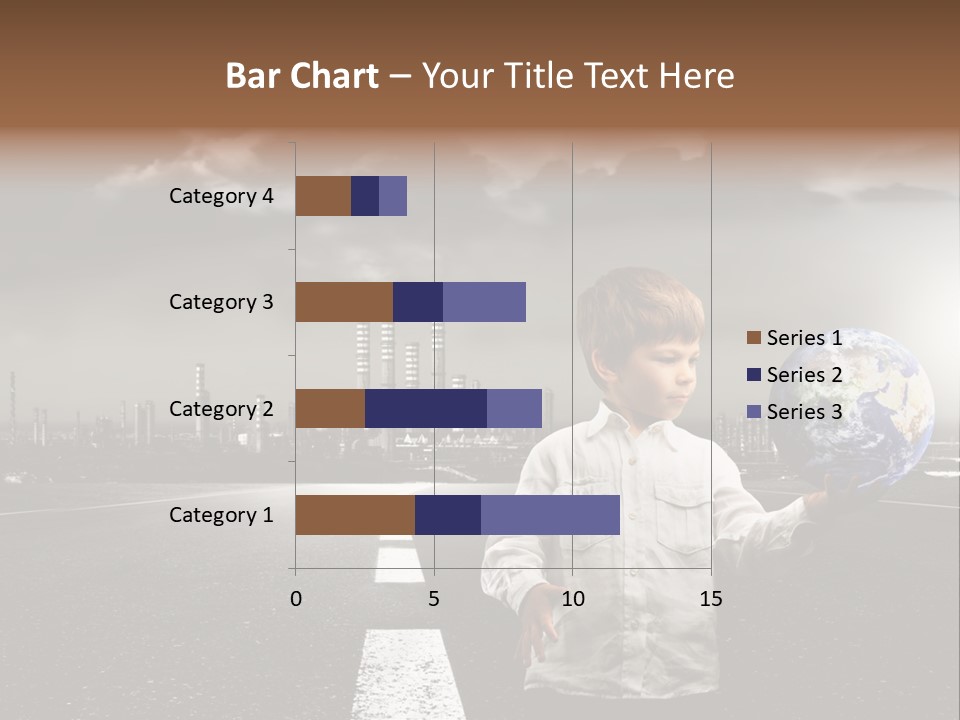 Bar Chart – Your Title Text Here

Category 4
Category 3
Category 2
Category 1

0
5
10
15

Series 1
Series 2
Series 3